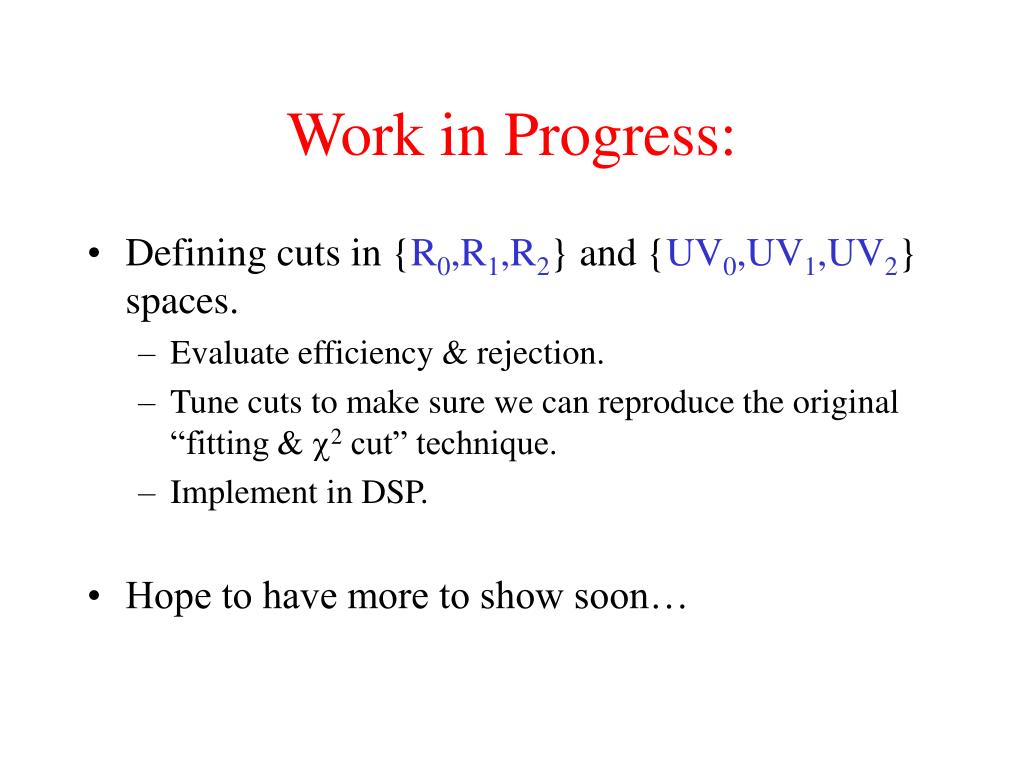 Work in Progress:

• Defining cuts in $\{R_0,R_1,R_2\}$ and $\{UV_0,UV_1,UV_2\}$ spaces.
– Evaluate efficiency & rejection.
– Tune cuts to make sure we can reproduce the original “fitting & $\chi^2$ cut” technique.
– Implement in DSP.

• Hope to have more to show soon…